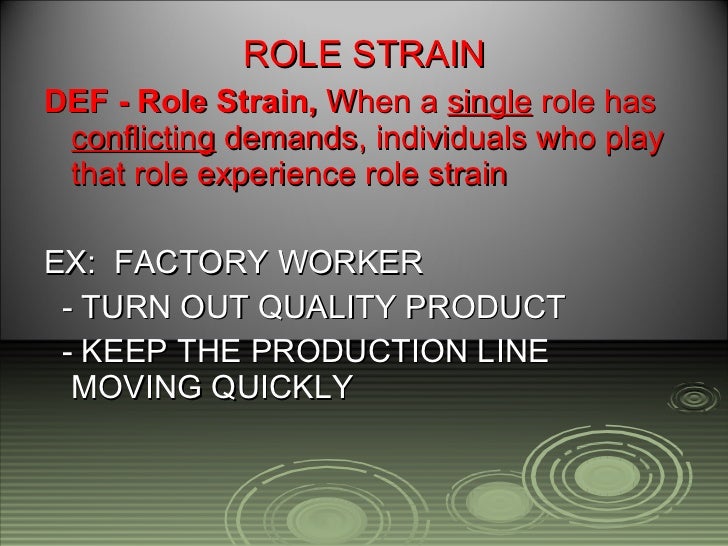 ROLE STRAIN

DEF - Role Strain, When a single role has conflicting demands, individuals who play that role experience role strain

EX: FACTORY WORKER

- TURN OUT QUALITY PRODUCT

- KEEP THE PRODUCTION LINE MOVING QUICKLY